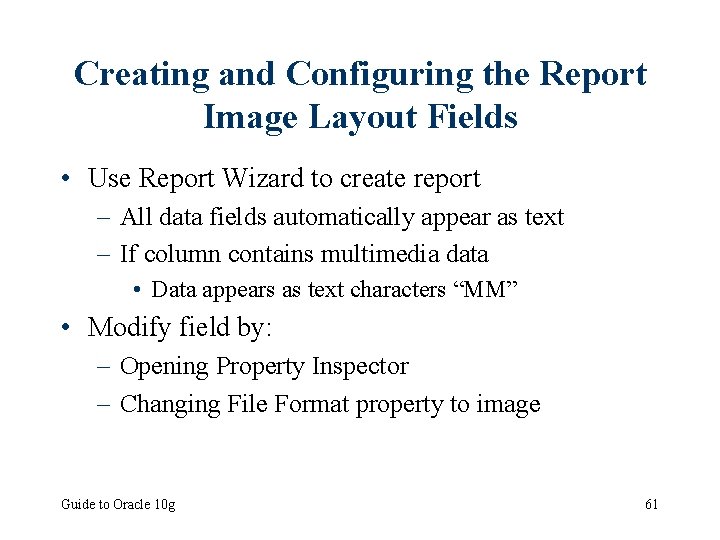 Creating and Configuring the Report Image Layout Fields

• Use Report Wizard to create report
– All data fields automatically appear as text
– If column contains multimedia data
• Data appears as text characters “MM”
• Modify field by:
– Opening Property Inspector
– Changing File Format property to image

Guide to Oracle 10g

61